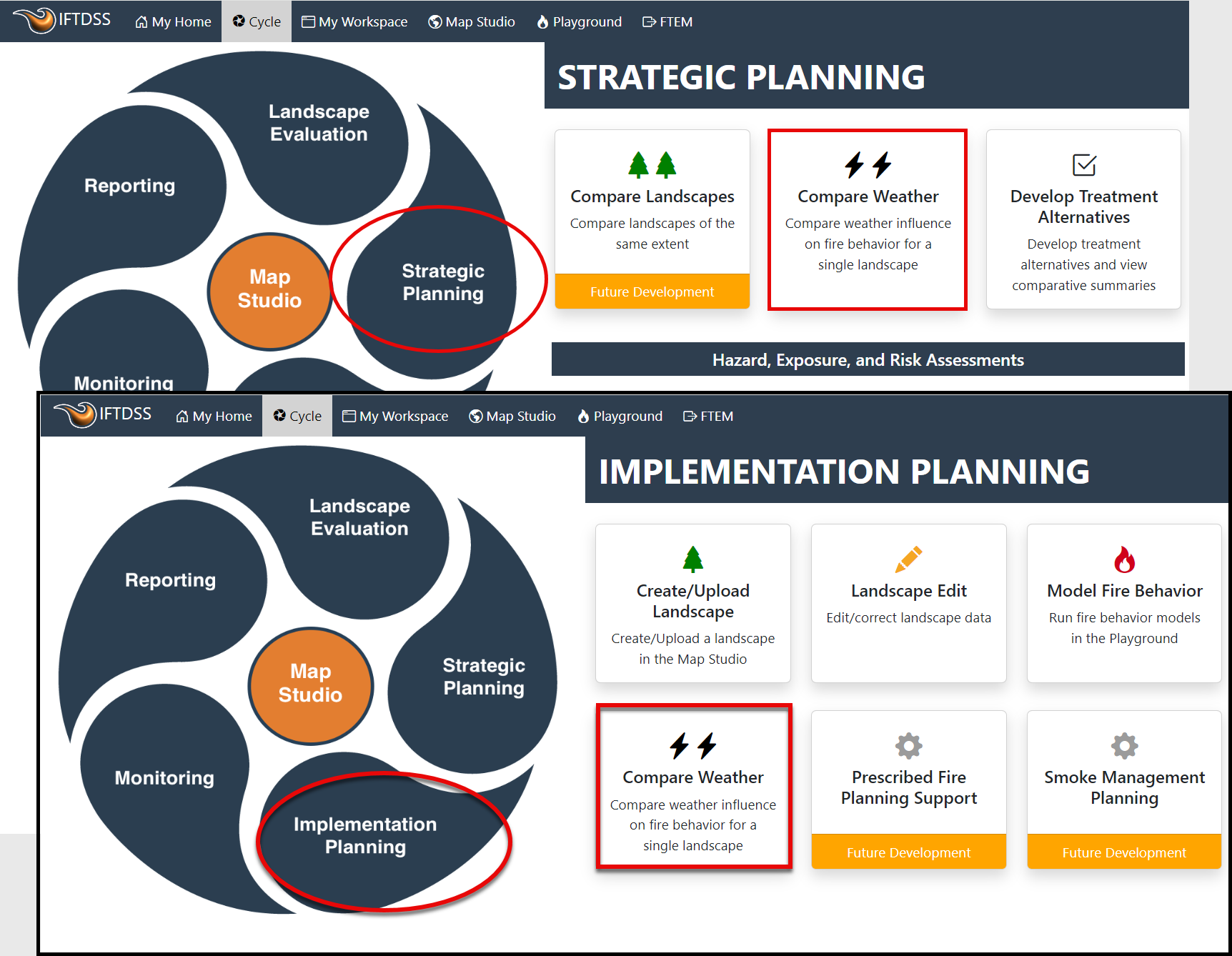 IFTDSS My Home Cycle My Workspace Map Studio Playground FTEM

Landscape Evaluation

Reporting

Map Studio

Strategic Planning

Monitoring

STRATEGIC PLANNING

Compare Landscapes
Compare landscapes of the same extent
Future Development

Compare Weather
Compare weather influence on fire behavior for a single landscape

Develop Treatment Alternatives
Develop treatment alternatives and view comparative summaries

Hazard, Exposure, and Risk Assessments

IFTDSS My Home Cycle My Workspace Map Studio Playground FTEM

Landscape Evaluation

Reporting

Map Studio

Strategic Planning

Monitoring

Implementation Planning

IMPLEMENTATION PLANNING

Create/Upload Landscape
Create/Upload a landscape in the Map Studio

Landscape Edit
Edit/correct landscape data

Model Fire Behavior
Run fire behavior models in the Playground

Compare Weather
Compare weather influence on fire behavior for a single landscape

Prescribed Fire Planning Support
Future Development

Smoke Management Planning
Future Development